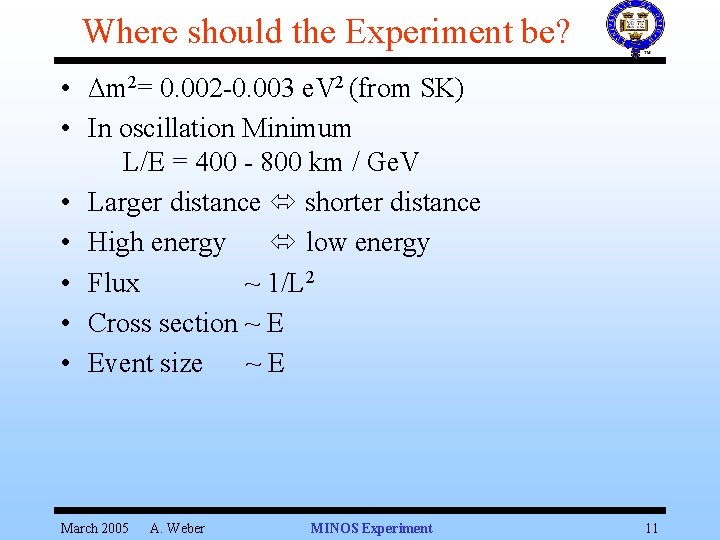 Where should the Experiment be?

• $\Delta m^2$= 0.002-0.003 $eV^2$ (from SK)
• In oscillation Minimum
L/E = 400 - 800 km / GeV
• Larger distance ⇔ shorter distance
• High energy ⇔ low energy
• Flux ~ $1/L^2$
• Cross section ~ E
• Event size ~ E

March 2005 A. Weber MINOS Experiment 11